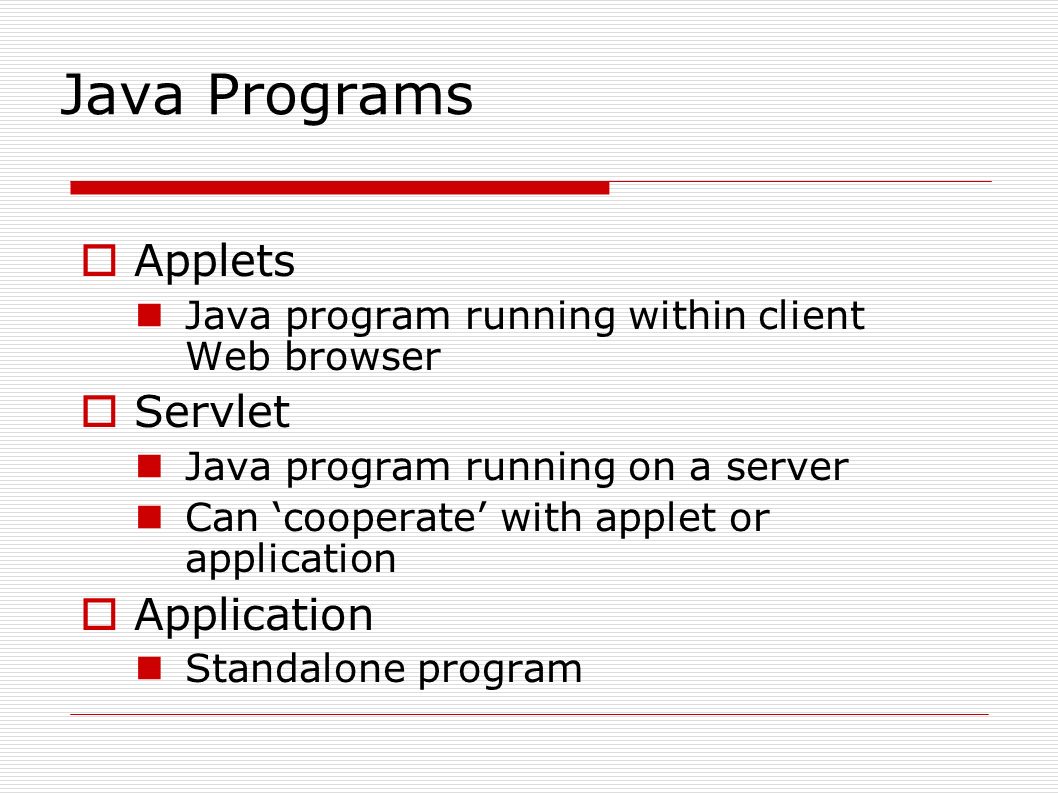 Java Programs

Applets

Java program running within client Web browser

Servlet

Java program running on a server

Can ‘cooperate’ with applet or application

Application

Standalone program